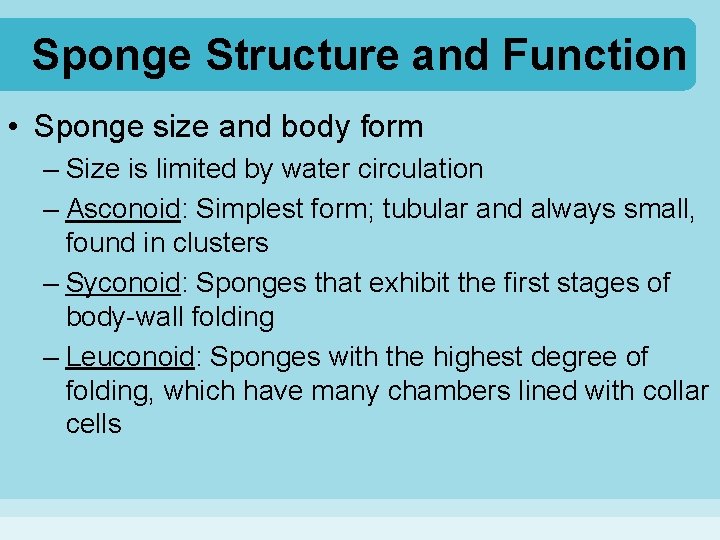 Sponge Structure and Function

• Sponge size and body form

– Size is limited by water circulation

– Asconoid: Simplest form; tubular and always small, found in clusters

– Syconoid: Sponges that exhibit the first stages of body-wall folding

– Leuconoid: Sponges with the highest degree of folding, which have many chambers lined with collar cells